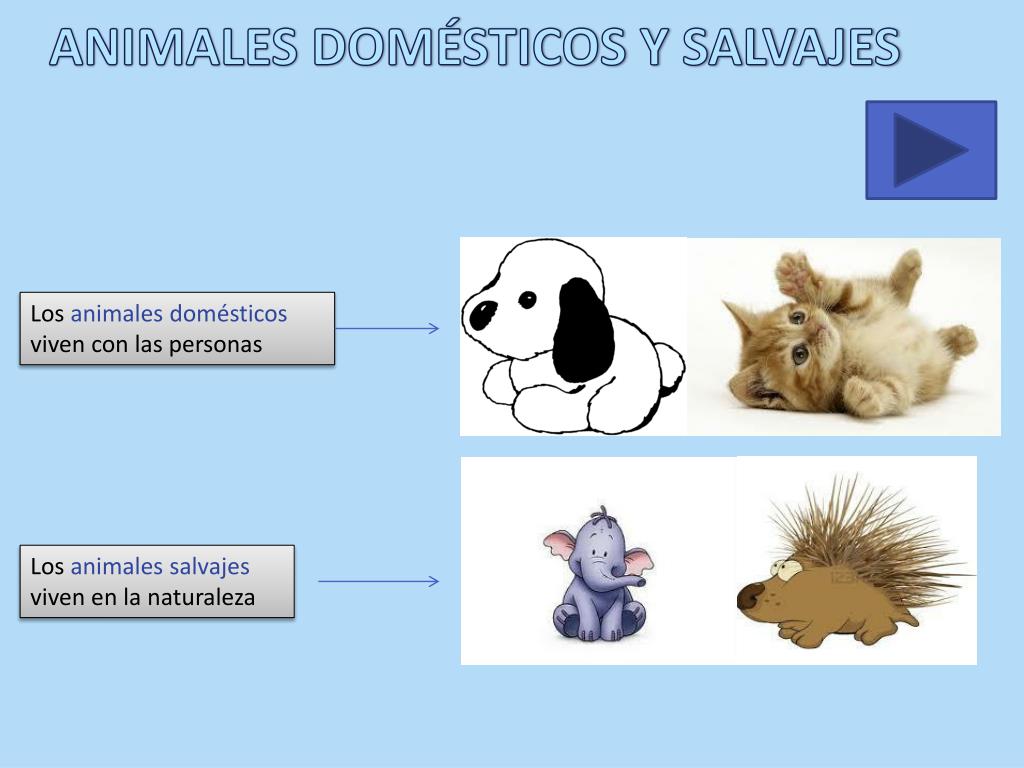 ANIMALES DOMÉSTICOS Y SALVAJES

Los animales domésticos viven con las personas

Los animales salvajes viven en la naturaleza